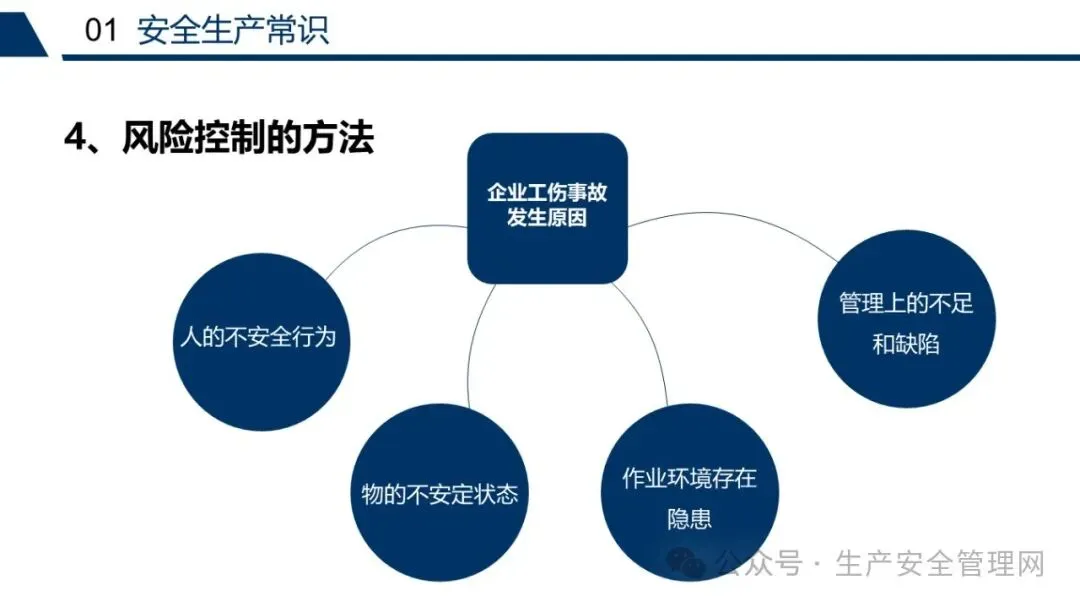 01 安全生产常识

4、风险控制的方法

企业工伤事故发生原因

人的不安全行为

物的不安定状态

作业环境存在隐患

管理上的不足和缺陷

公众号 · 生产安全管理网